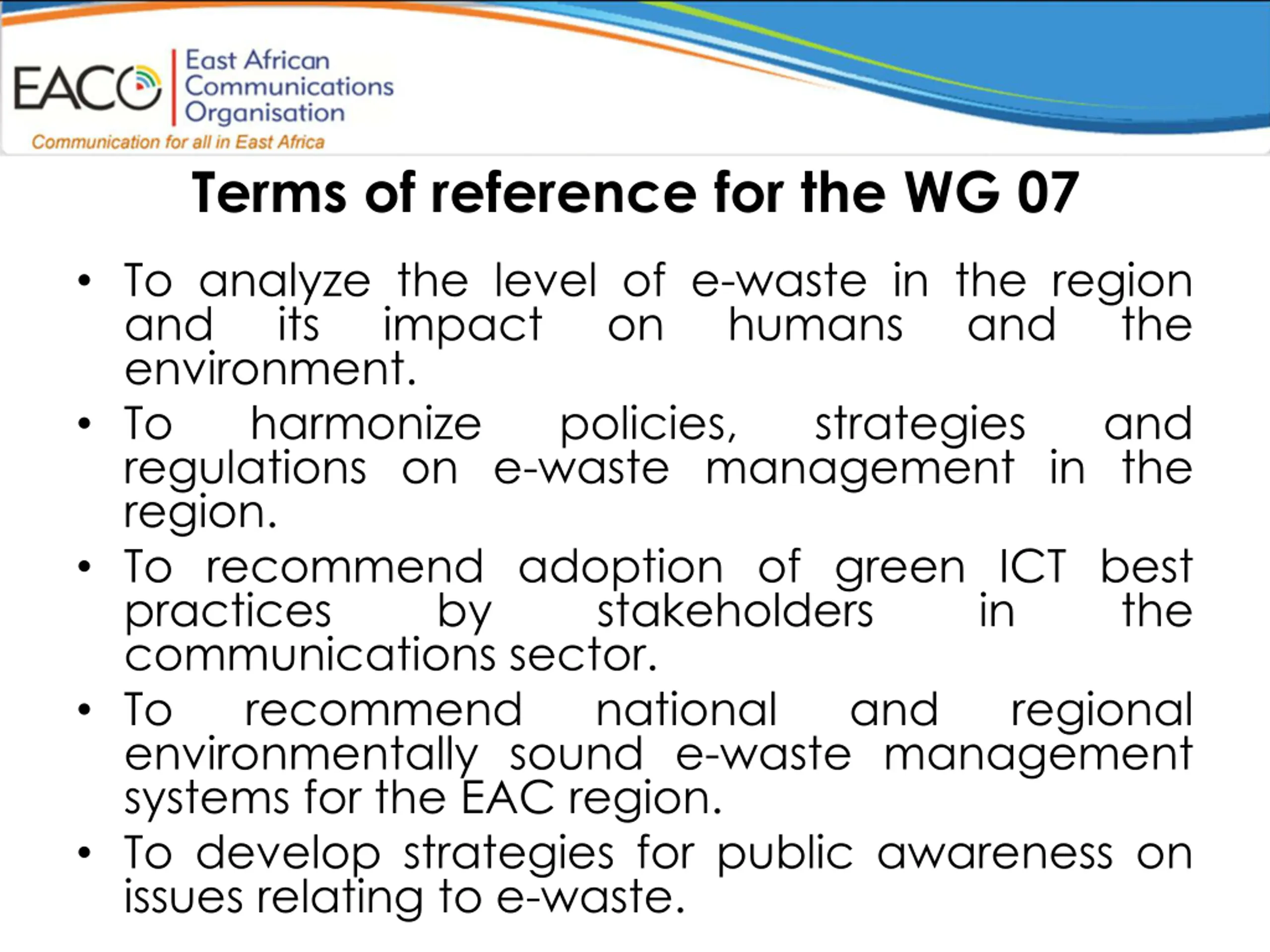 EACO East African Communications Organisation
Communication for all in East Africa

Terms of reference for the WG 07

• To analyze the level of e-waste in the region and its impact on humans and the environment.
• To harmonize policies, strategies and regulations on e-waste management in the region.
• To recommend adoption of green ICT best practices by stakeholders in the communications sector.
• To recommend national and regional environmentally sound e-waste management systems for the EAC region.
• To develop strategies for public awareness on issues relating to e-waste.